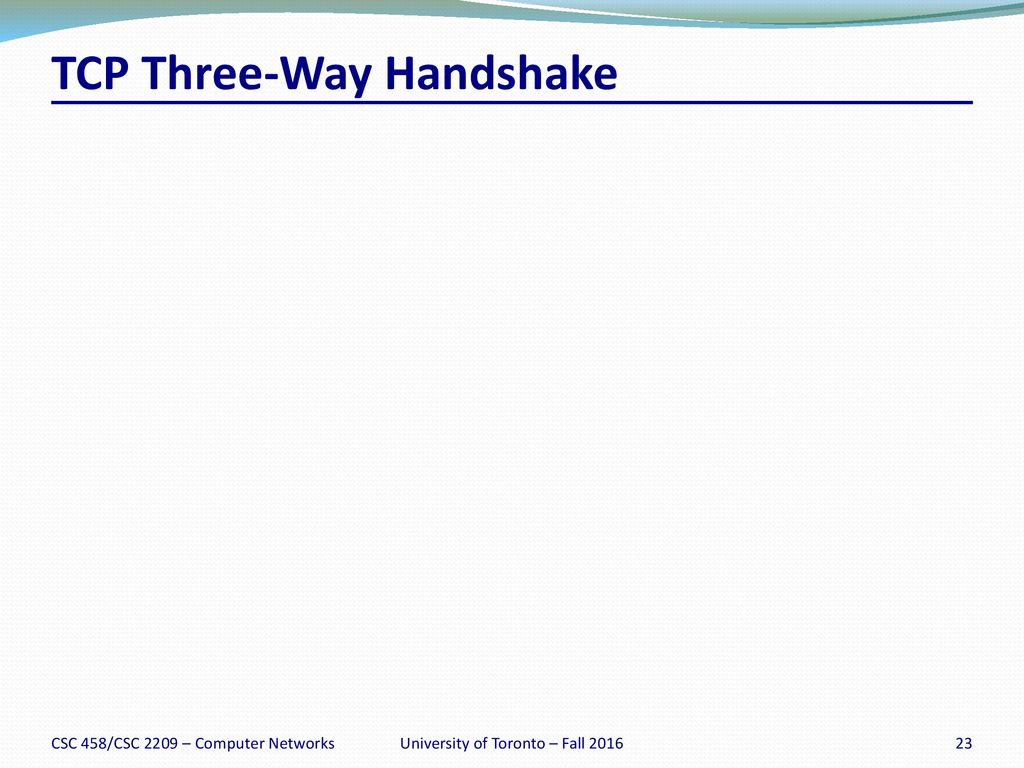 TCP Three-Way Handshake

CSC 458/CSC 2209 – Computer Networks

University of Toronto – Fall 2016

23